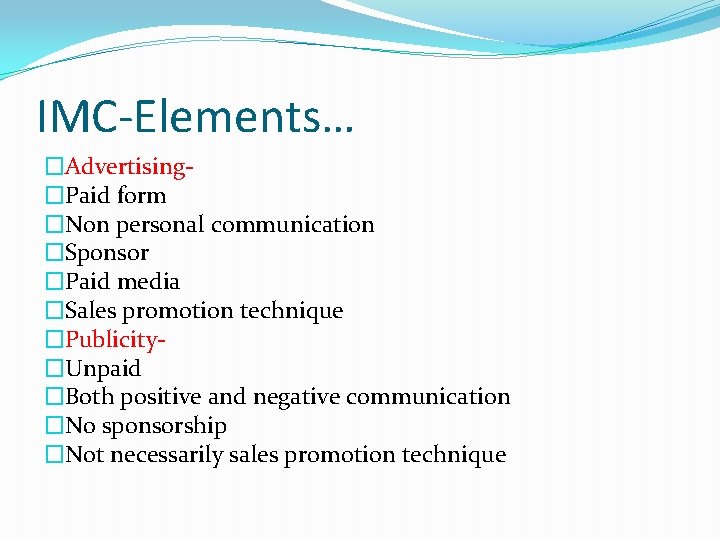 IMC-Elements…

□Advertising-
□Paid form
□Non personal communication
□Sponsor
□Paid media
□Sales promotion technique
□Publicity-
□Unpaid
□Both positive and negative communication
□No sponsorship
□Not necessarily sales promotion technique